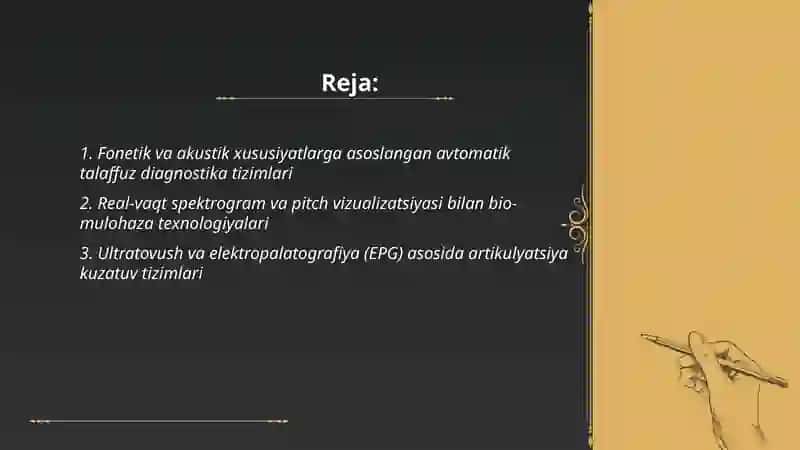 Reja:

1. Fonetik va akustik xususiyatlarga asoslangan avtomatik talaffuz diagnostika tizimlari

2. Real-vaqt spektrogram va pitch vizualizatsiyasi bilan bio-mulohaza texnologiyalari

3. Ultratovush va elektropalatografiya (EPG) asosida artikulyatsiya kuzatuv tizimlari